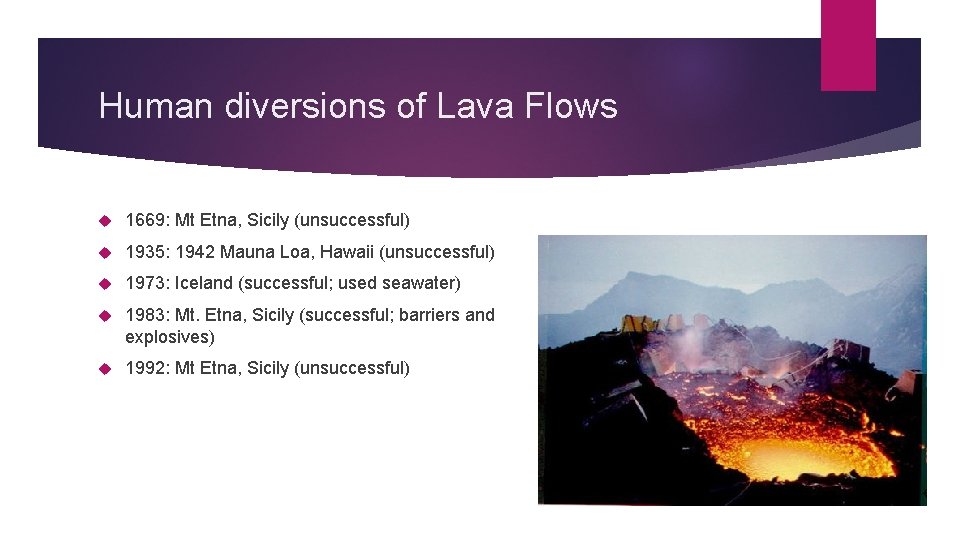 Human diversions of Lava Flows

1669: Mt Etna, Sicily (unsuccessful)

1935: 1942 Mauna Loa, Hawaii (unsuccessful)

1973: Iceland (successful; used seawater)

1983: Mt. Etna, Sicily (successful; barriers and explosives)

1992: Mt Etna, Sicily (unsuccessful)